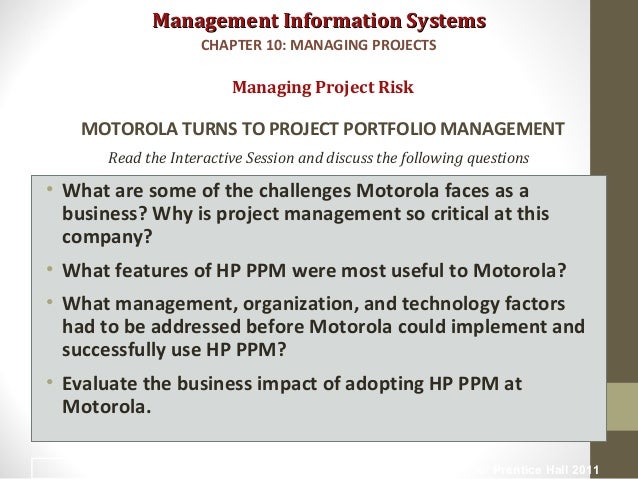 Management Information Systems
CHAPTER 10: MANAGING PROJECTS

Managing Project Risk

MOTOROLA TURNS TO PROJECT PORTFOLIO MANAGEMENT

Read the Interactive Session and discuss the following questions

• What are some of the challenges Motorola faces as a business? Why is project management so critical at this company?

• What features of HP PPM were most useful to Motorola?

• What management, organization, and technology factors had to be addressed before Motorola could implement and successfully use HP PPM?

• Evaluate the business impact of adopting HP PPM at Motorola.

Prentice Hall 2011